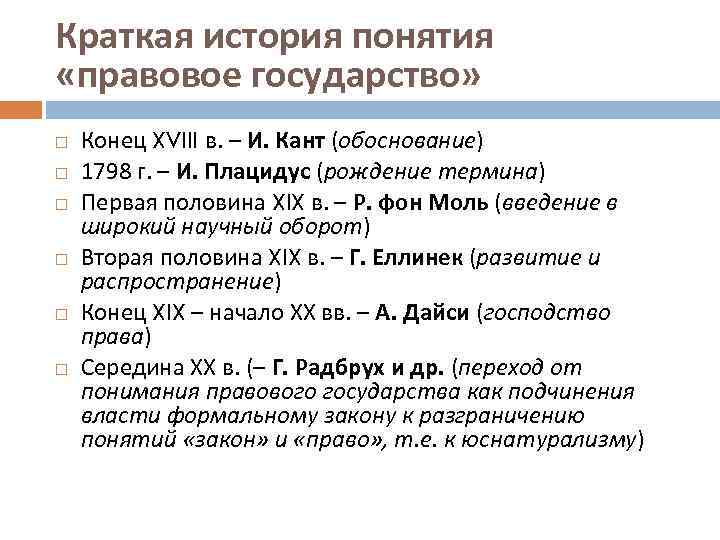 Краткая история понятия «правовое государство»

□ Конец XVIII в. – И. Кант (обоснование)
□ 1798 г. – И. Плацидус (рождение термина)
□ Первая половина XIX в. – Р. фон Моль (введение в широкий научный оборот)
□ Вторая половина XIX в. – Г. Еллинек (развитие и распространение)
□ Конец XIX – начало XX вв. – А. Дайси (господство права)
□ Середина XX в. (– Г. Радбрух и др. (переход от понимания правового государства как подчинения власти формальному закону к разграничению понятий «закон» и «право», т.е. к юснатурализму)